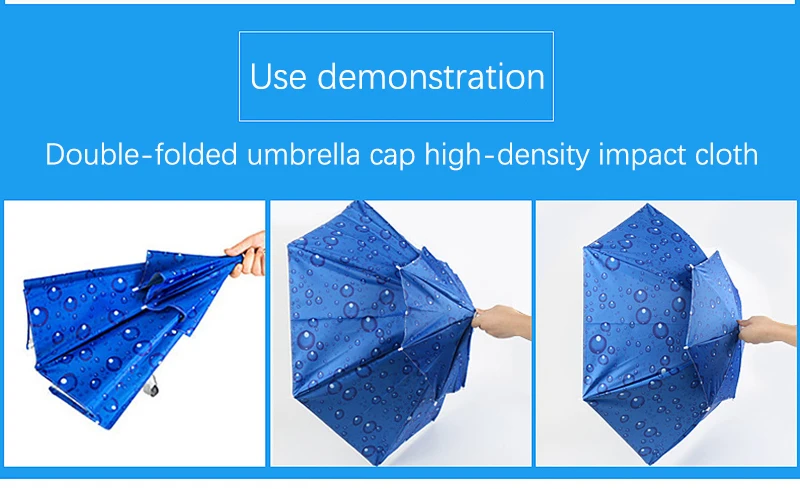 Use demonstration

Double-folded umbrella cap high-density impact cloth